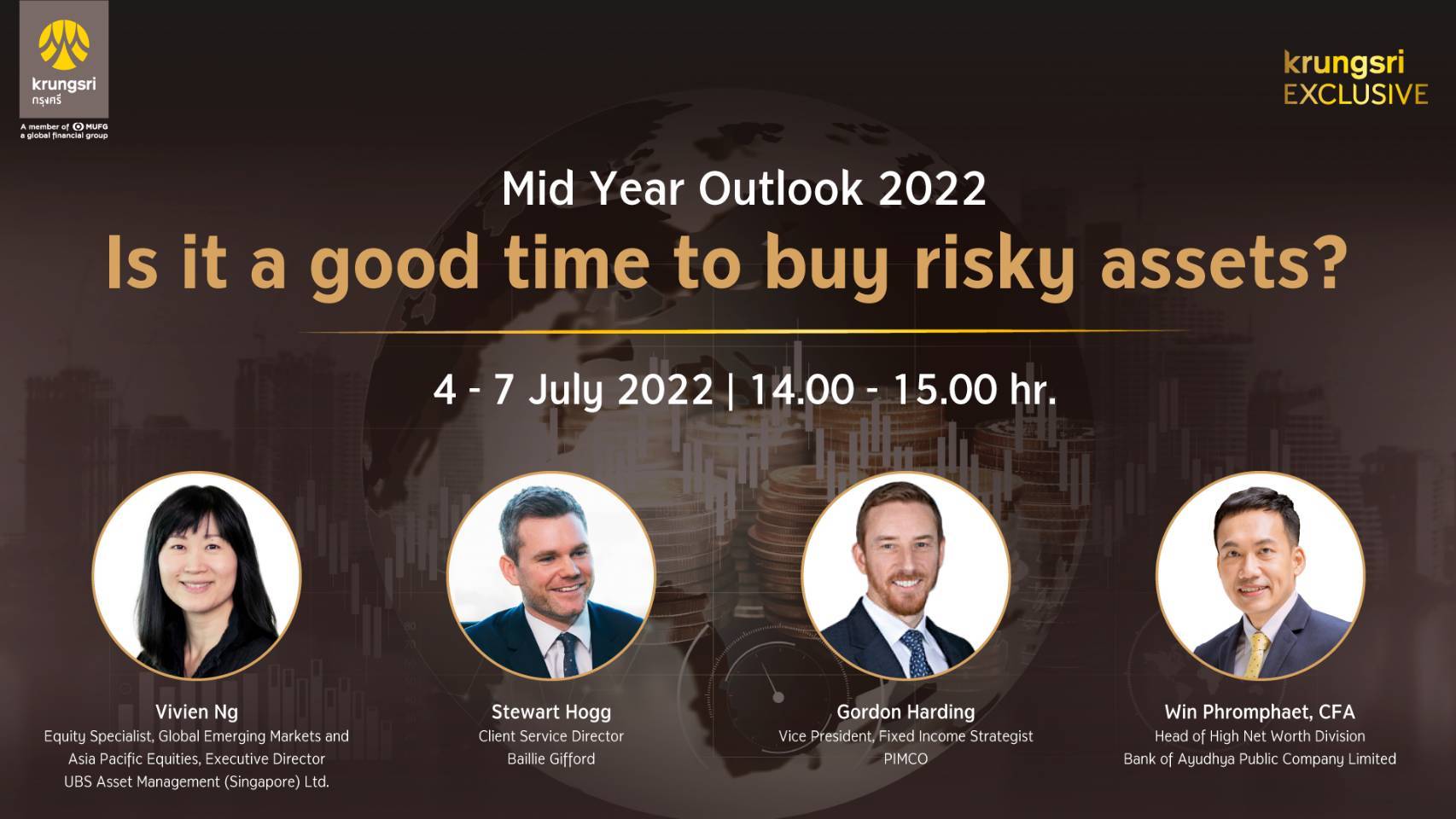 krungsri
กรุงศรี
A member of MUFG
a global financial group

krungsri
EXCLUSIVE

Mid Year Outlook 2022
Is it a good time to buy risky assets?

4 - 7 July 2022 | 14.00 - 15.00 hr.

Vivien Ng
Equity Specialist, Global Emerging Markets and Asia Pacific Equities, Executive Director
UBS Asset Management (Singapore) Ltd.

Stewart Hogg
Client Service Director
Baillie Gifford

Gordon Harding
Vice President, Fixed Income Strategist
PIMCO

Win Phromphaet, CFA
Head of High Net Worth Division
Bank of Ayudhya Public Company Limited